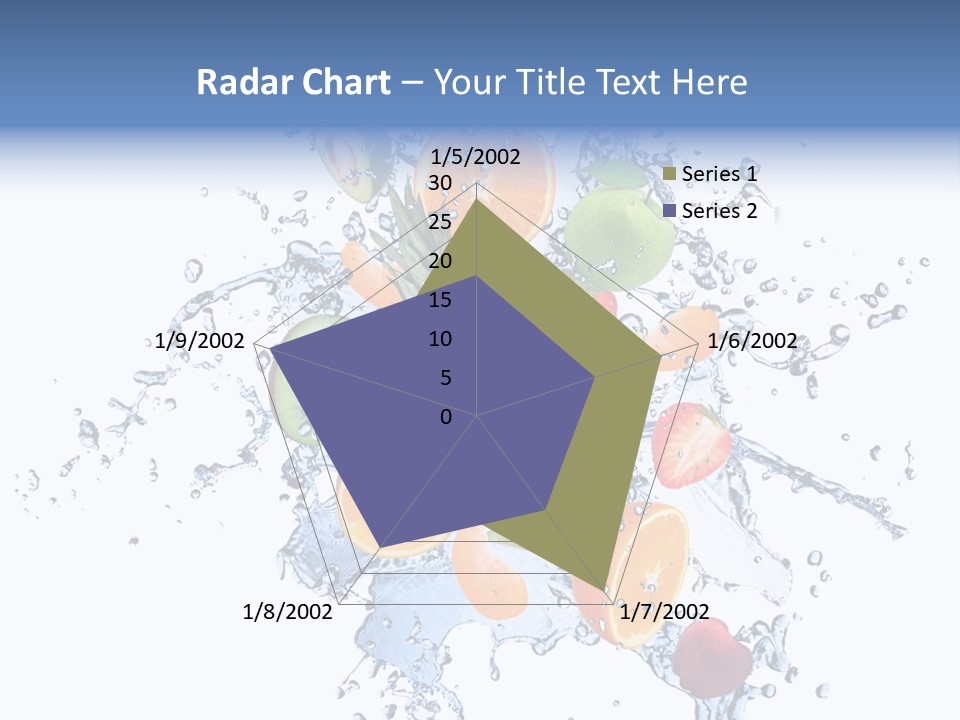 Radar Chart – Your Title Text Here

1/5/2002
30
25
20
15
10
5
0
1/6/2002
1/7/2002
1/8/2002
1/9/2002

Series 1
Series 2